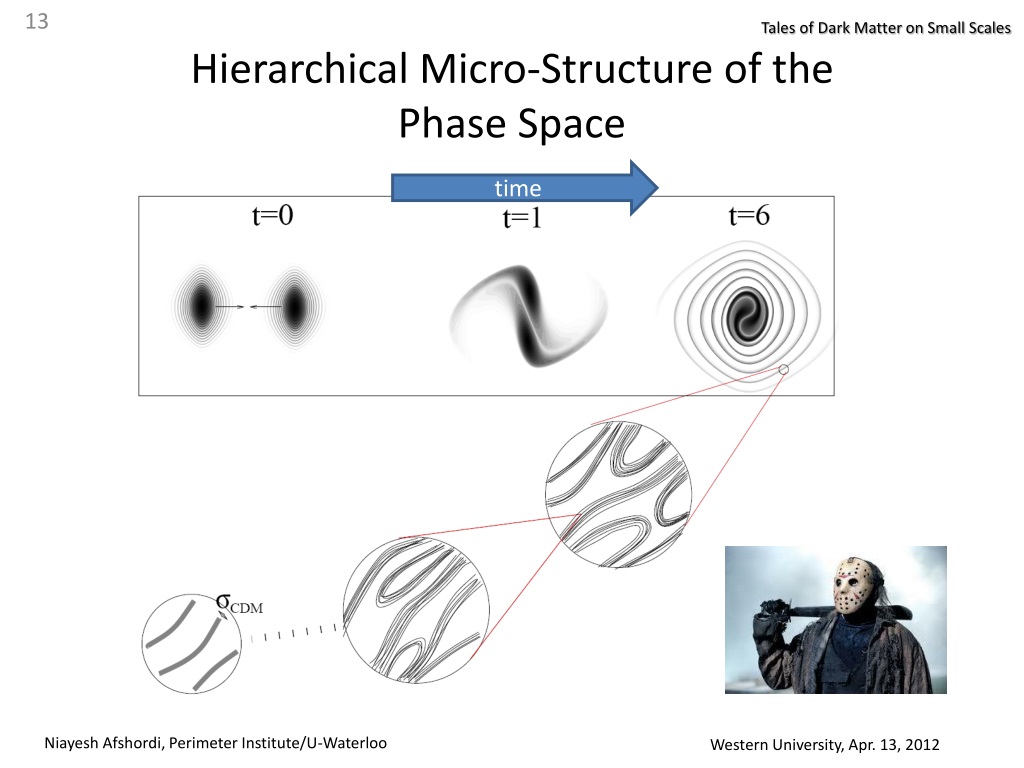 13

Tales of Dark Matter on Small Scales

Hierarchical Micro-Structure of the Phase Space

time

t=0

t=1

t=6

$\sigma_{CDM}$

Niayesh Afshordi, Perimeter Institute/U-Waterloo

Western University, Apr. 13, 2012